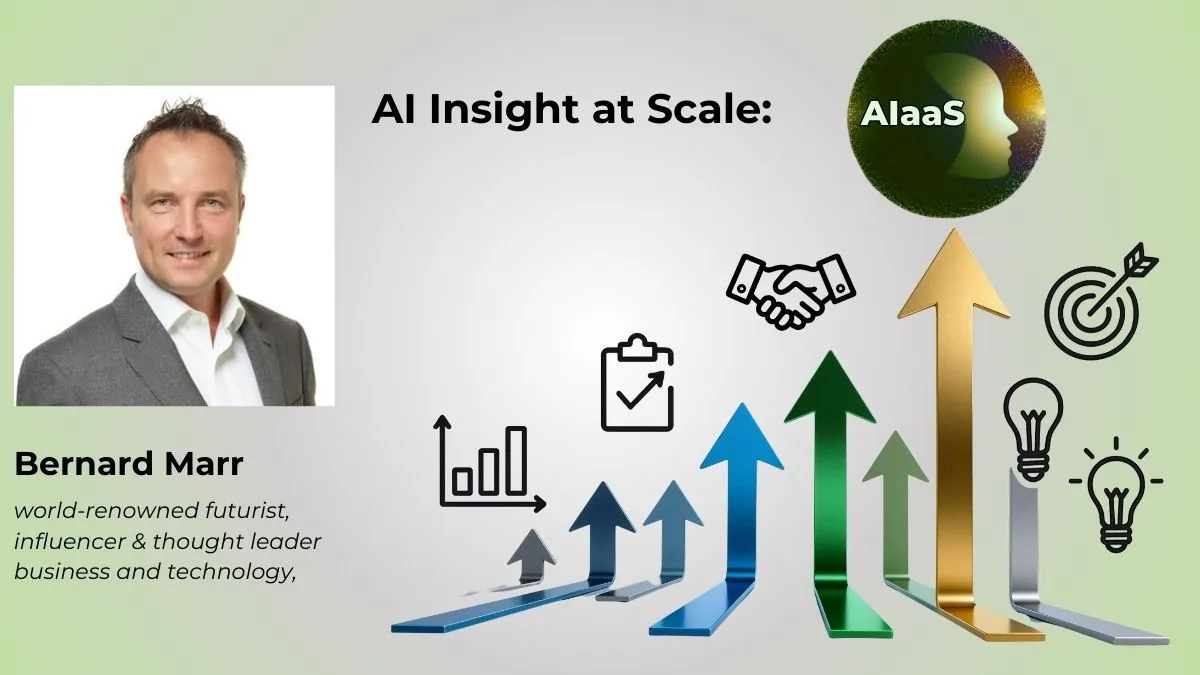 AI Insight at Scale:

AIaaS

Bernard Marr

world-renowned futurist, influencer & thought leader business and technology,